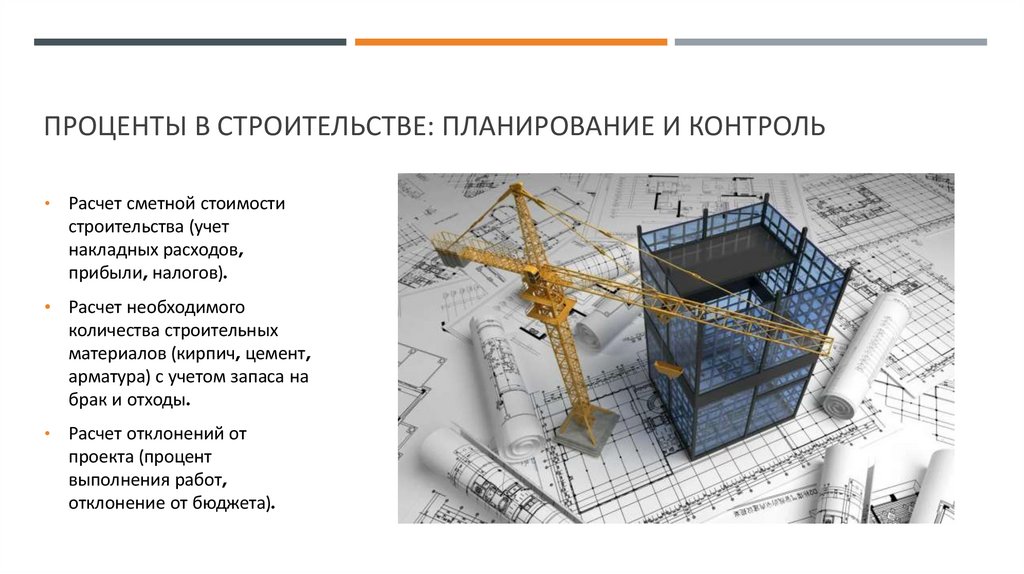 ПРОЦЕНТЫ В СТРОИТЕЛЬСТВЕ: ПЛАНИРОВАНИЕ И КОНТРОЛЬ

• Расчет сметной стоимости строительства (учет накладных расходов, прибыли, налогов).

• Расчет необходимого количества строительных материалов (кирпич, цемент, арматура) с учетом запаса на брак и отходы.

• Расчет отклонений от проекта (процент выполнения работ, отклонение от бюджета).